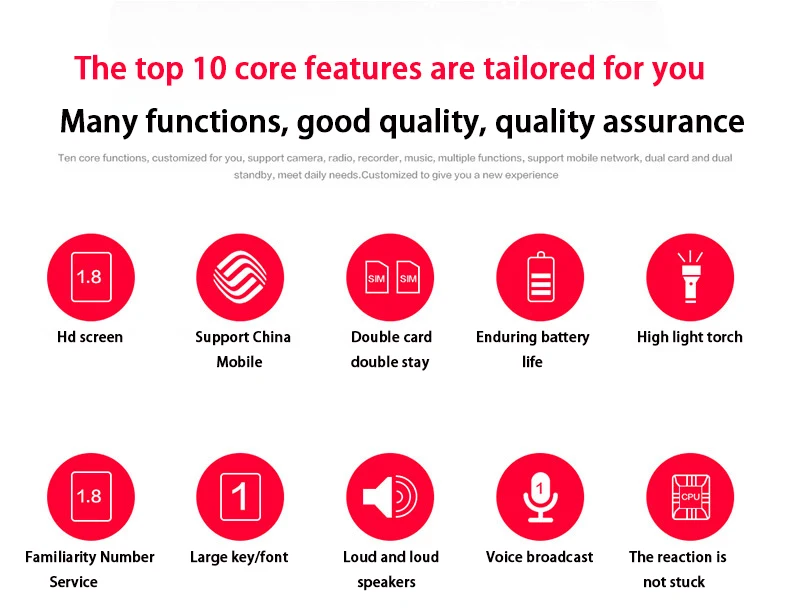 The top 10 core features are tailored for you

Many functions, good quality, quality assurance

Ten core functions, customized for you, support camera, radio, recorder, music, multiple functions, support mobile network, dual card and dual standby, meet daily needs.Customized to give you a new experience

1.8

Hd screen

Support China Mobile

SIM SIM

Double card double stay

Enduring battery life

High light torch

1.8

Familiarity Number Service

1

Large key/font

Loud and loud speakers

1

Voice broadcast

CPU

The reaction is not stuck